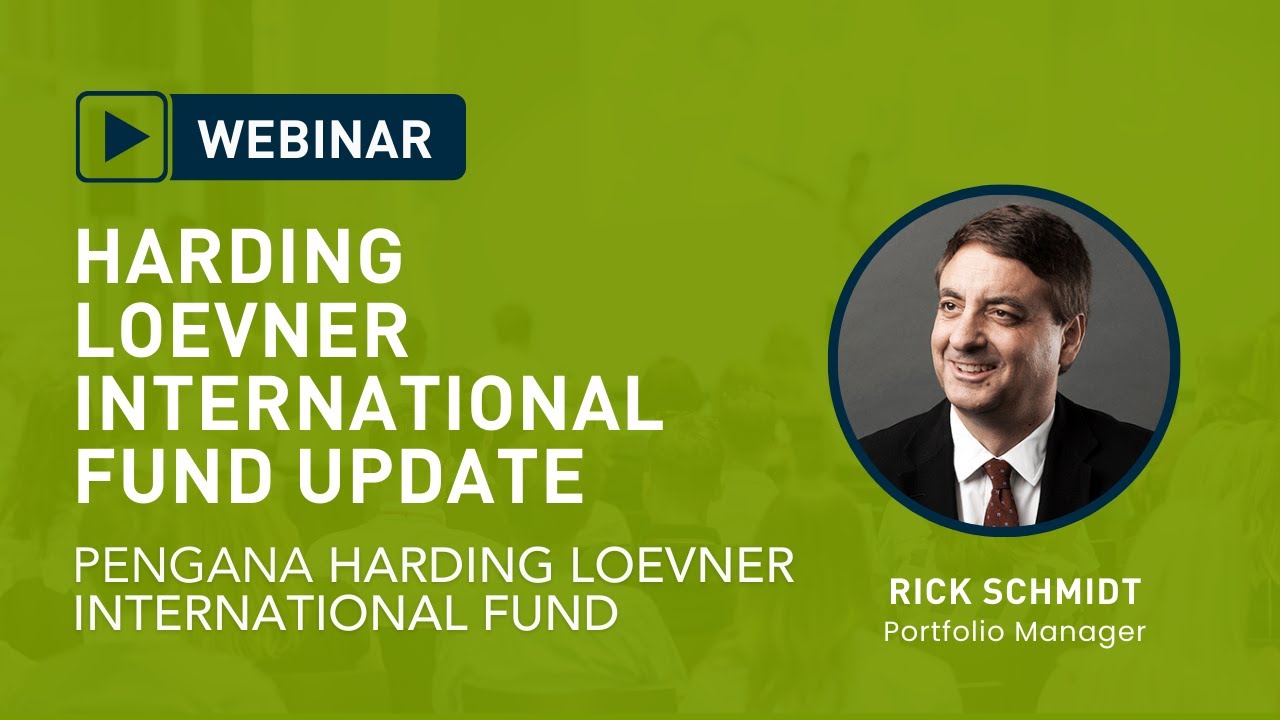 WEBINAR

HARDING LOEVNER INTERNATIONAL FUND UPDATE

PENGANA HARDING LOEVNER INTERNATIONAL FUND

RICK SCHMIDT
Portfolio Manager